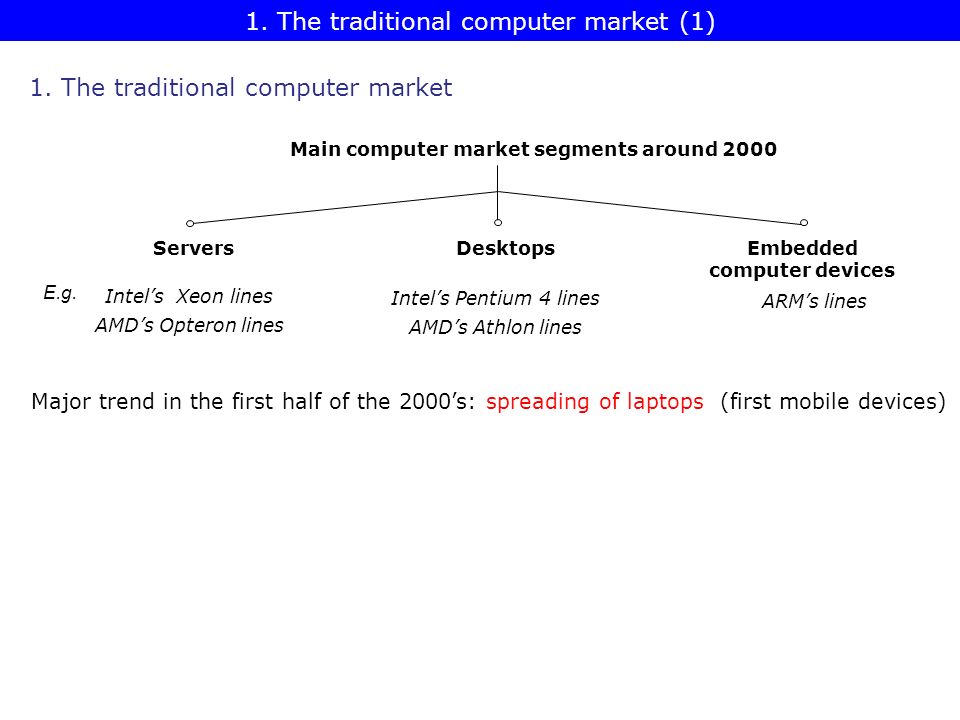 1. The traditional computer market (1)

1. The traditional computer market

Main computer market segments around 2000

Servers

Desktops

Embedded computer devices

E.g.

Intel's Xeon lines
AMD's Opteron lines

Intel's Pentium 4 lines
AMD's Athlon lines

ARM's lines

Major trend in the first half of the 2000's: spreading of laptops (first mobile devices)